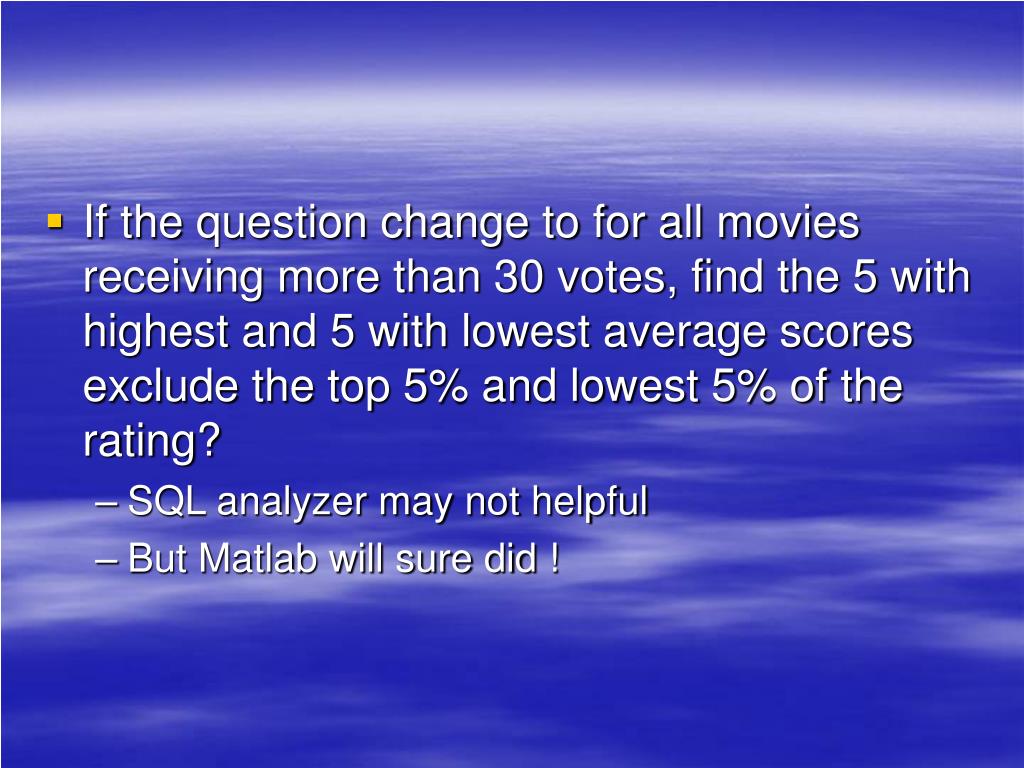 ▪ If the question change to for all movies receiving more than 30 votes, find the 5 with highest and 5 with lowest average scores exclude the top 5% and lowest 5% of the rating?

– SQL analyzer may not helpful

– But Matlab will sure did !